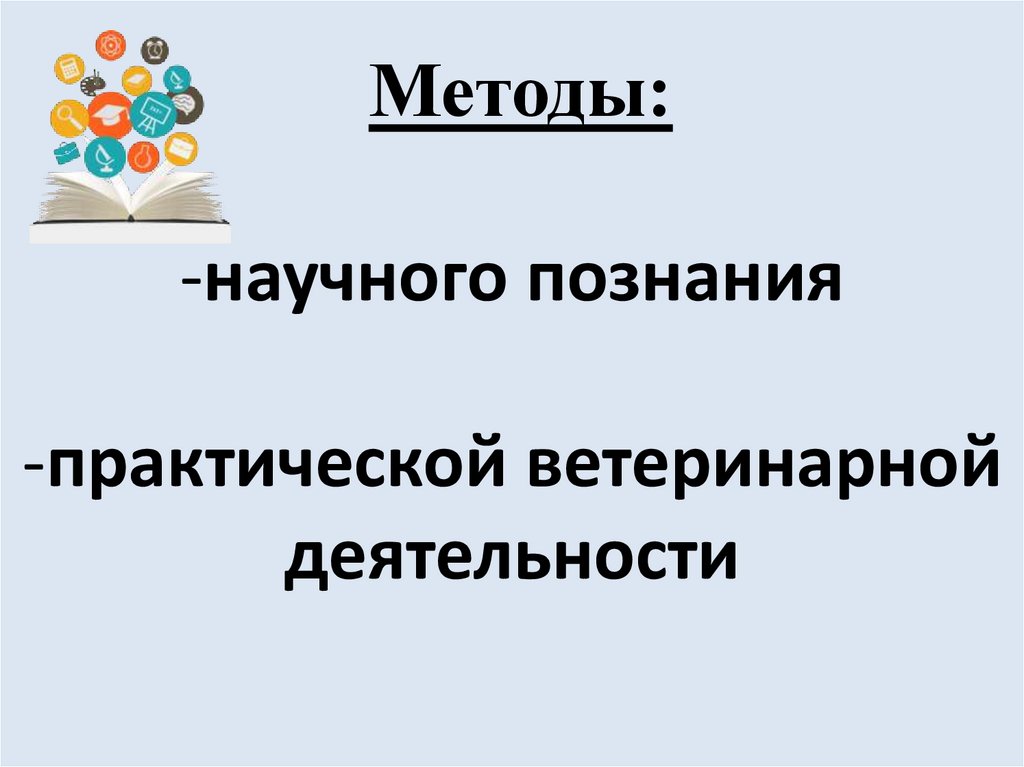 Методы:

-научного познания

-практической ветеринарной деятельности